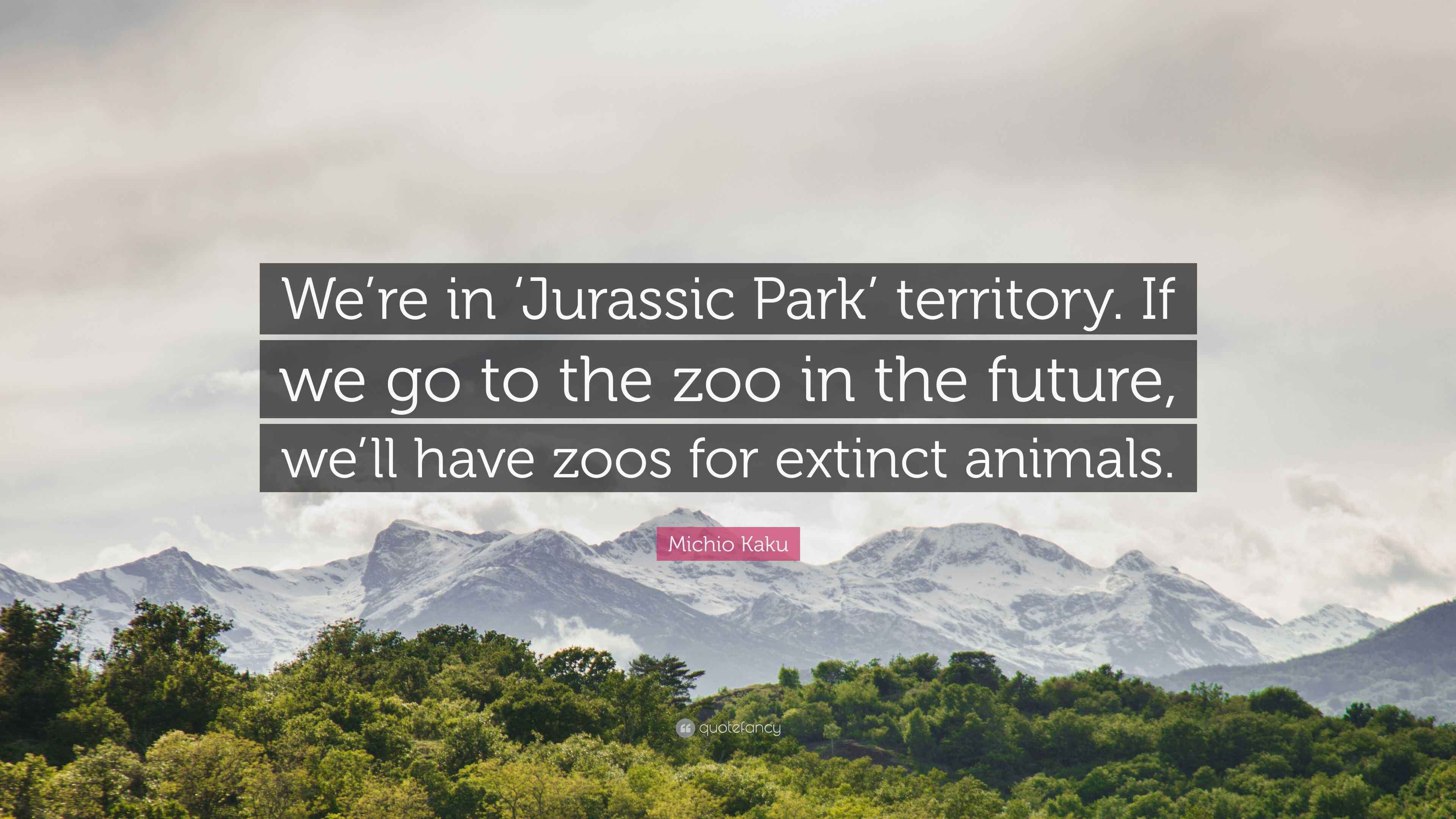 We're in 'Jurassic Park' territory. If we go to the zoo in the future, we'll have zoos for extinct animals.

Michio Kaku

quotefancy